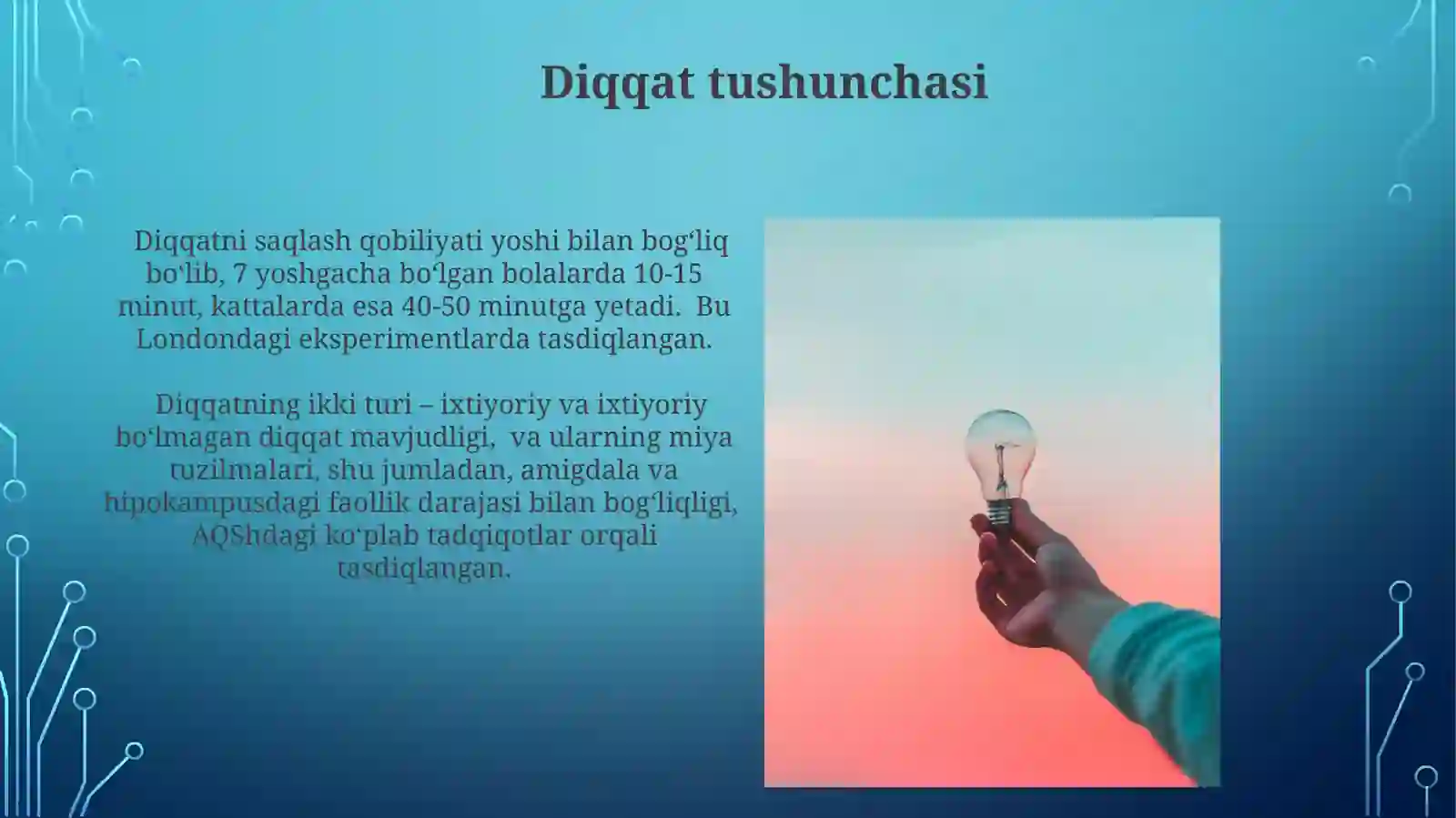 Diqqat tushunchasi

Diqqatni saqlash qobiliyati yoshi bilan bogʻliq boʻlib, 7 yoshgacha boʻlgan bolalarda 10-15 minut, kattalarda esa 40-50 minutga yetadi. Bu Londondagi eksperimentlarda tasdiqlangan.

Diqqatning ikki turi – ixtiyoriy va ixtiyoriy boʻlmagan diqqat mavjudligi, va ularning miya tuzilmalari, shu jumladan, amigdala va hipokampusdagi faollik darajasi bilan bogʻliqligi, AQShdagi koʻplab tadqiqotlar orqali tasdiqlangan.